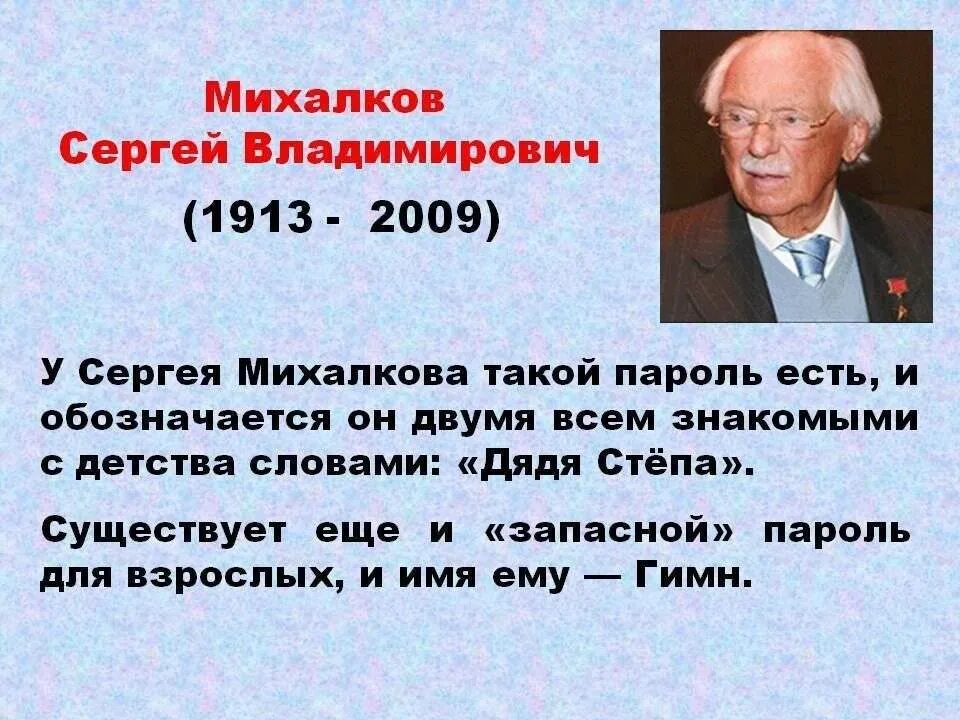 Михалков
Сергей Владимирович

(1913 - 2009)

У Сергея Михалкова такой пароль есть, и обозначается он двумя всем знакомыми с детства словами: «Дядя Стёпа».

Существует еще и «запасной» пароль для взрослых, и имя ему — Гимн.